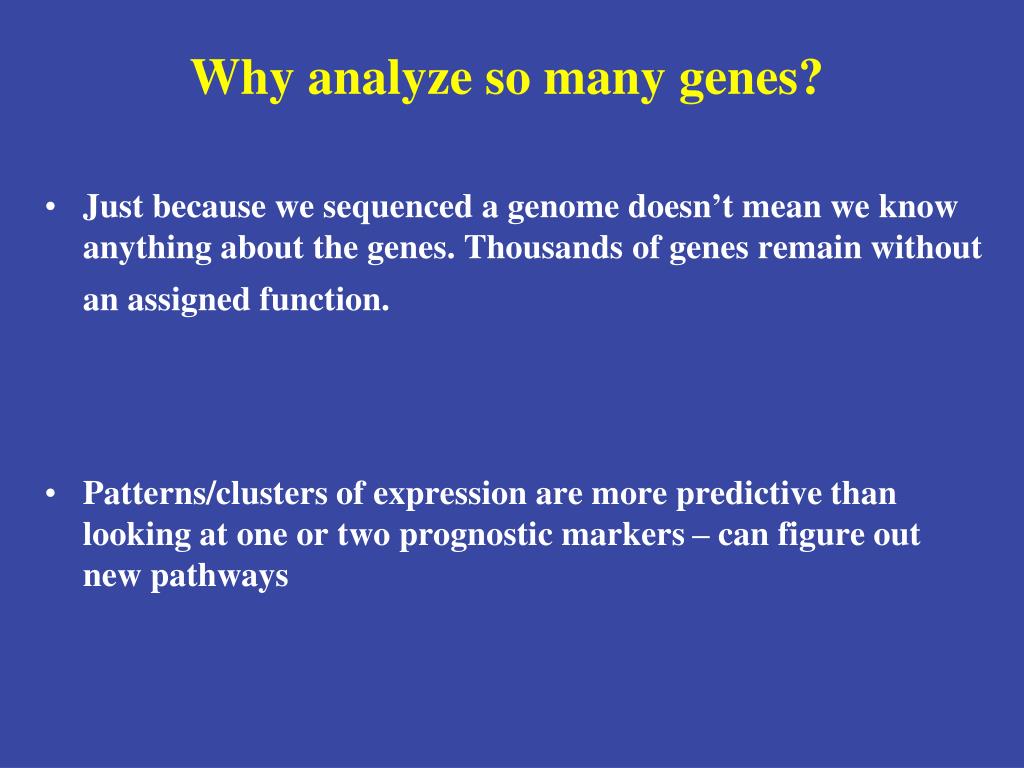 Why analyze so many genes?

• Just because we sequenced a genome doesn’t mean we know anything about the genes. Thousands of genes remain without an assigned function.

• Patterns/clusters of expression are more predictive than looking at one or two prognostic markers – can figure out new pathways